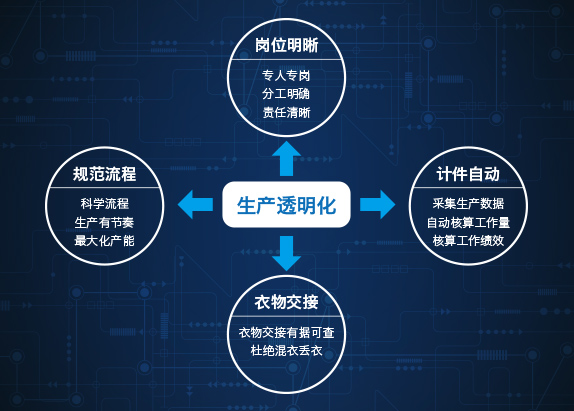 岗位明晰

专人专岗
分工明确
责任清晰

规范流程

科学流程
生产有节奏
最大化产能

生产透明化

计件自动

采集生产数据
自动核算工作量
核算工作绩效

衣物交接

衣物交接有据可查
杜绝混衣丢衣